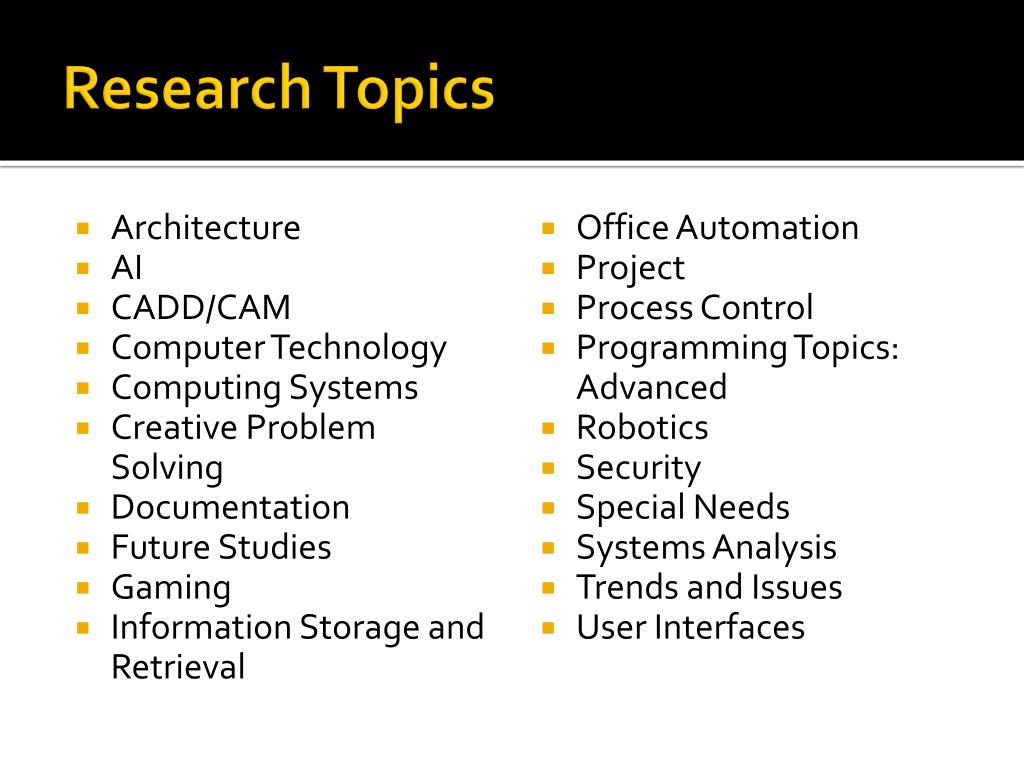 Research Topics

- Architecture
- AI
- CADD/CAM
- Computer Technology
- Computing Systems
- Creative Problem Solving
- Documentation
- Future Studies
- Gaming
- Information Storage and Retrieval

- Office Automation
- Project
- Process Control
- Programming Topics: Advanced
- Robotics
- Security
- Special Needs
- Systems Analysis
- Trends and Issues
- User Interfaces